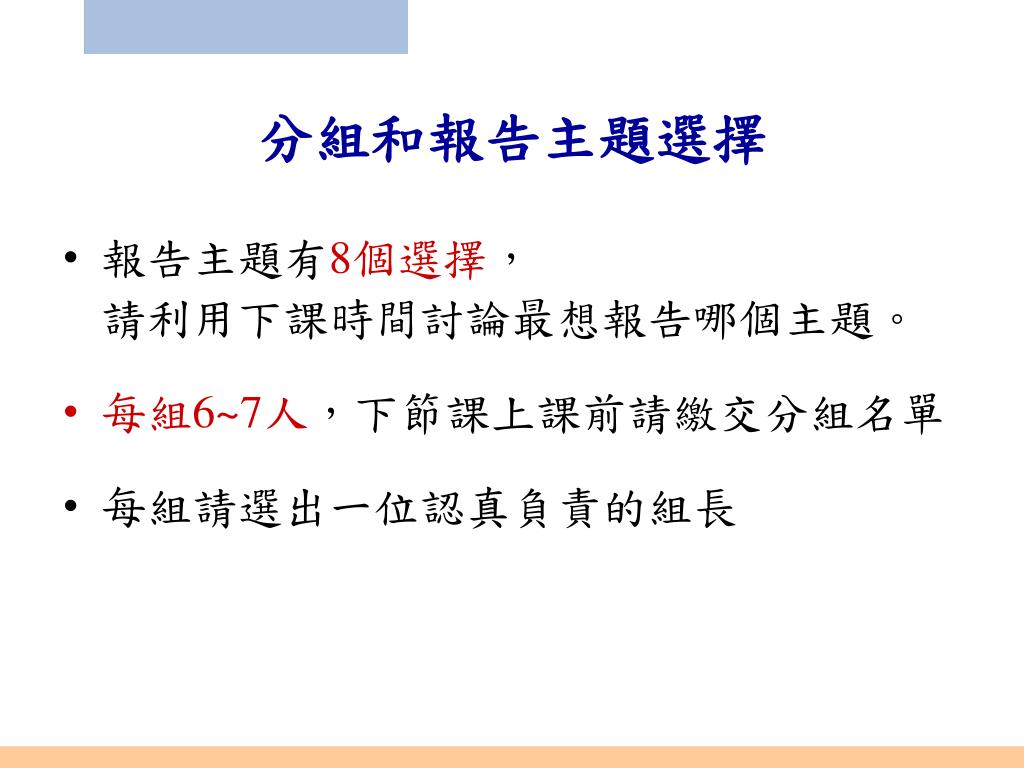 分組和報告主題選擇

• 報告主題有8個選擇，
請利用下課時間討論最想報告哪個主題。

• 每組6~7人，下節課上課前請繳交分組名單

• 每組請選出一位認真負責的組長